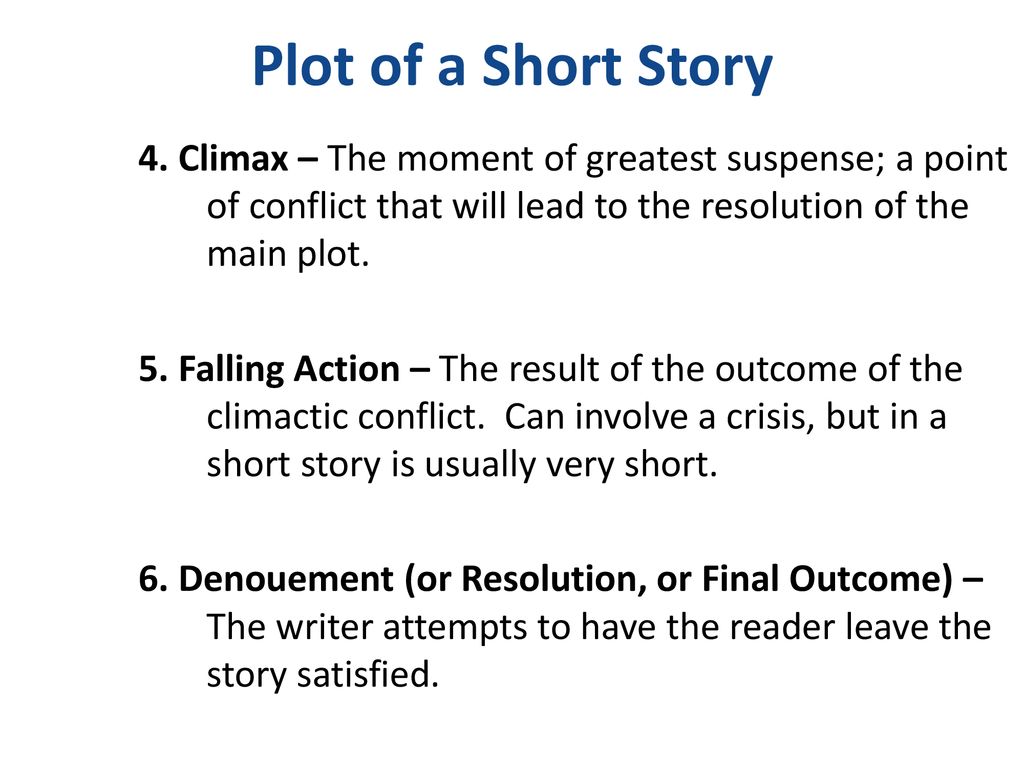 Plot of a Short Story

4. Climax – The moment of greatest suspense; a point of conflict that will lead to the resolution of the main plot.

5. Falling Action – The result of the outcome of the climactic conflict. Can involve a crisis, but in a short story is usually very short.

6. Denouement (or Resolution, or Final Outcome) – The writer attempts to have the reader leave the story satisfied.